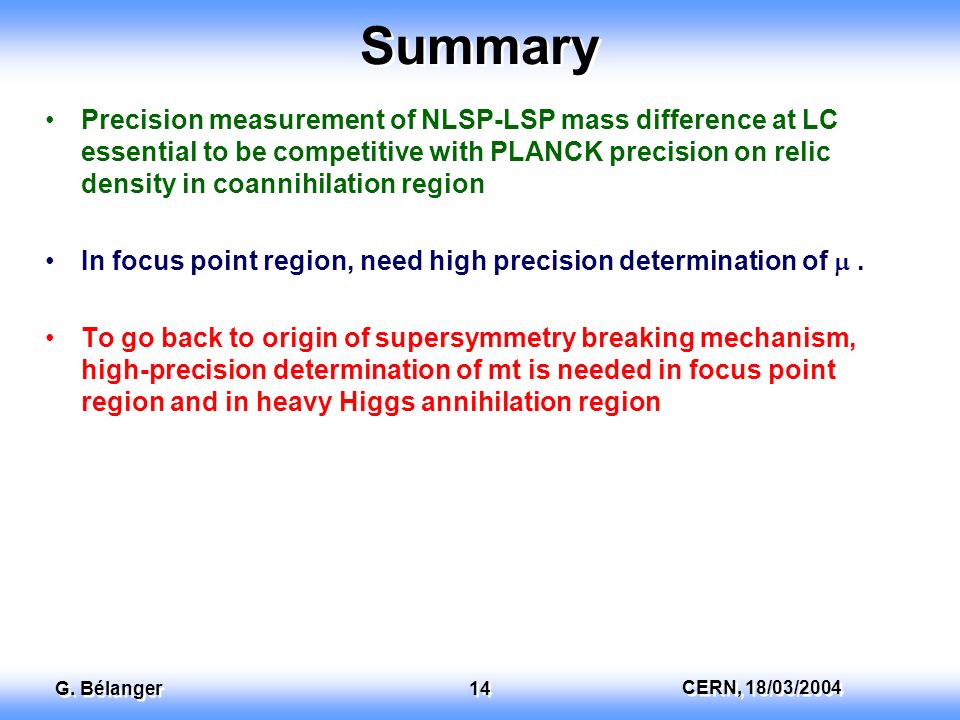 Summary

• Precision measurement of NLSP-LSP mass difference at LC essential to be competitive with PLANCK precision on relic density in coannihilation region

• In focus point region, need high precision determination of $\mu$ .

• To go back to origin of supersymmetry breaking mechanism, high-precision determination of mt is needed in focus point region and in heavy Higgs annihilation region

G. Bélanger

14

CERN, 18/03/2004